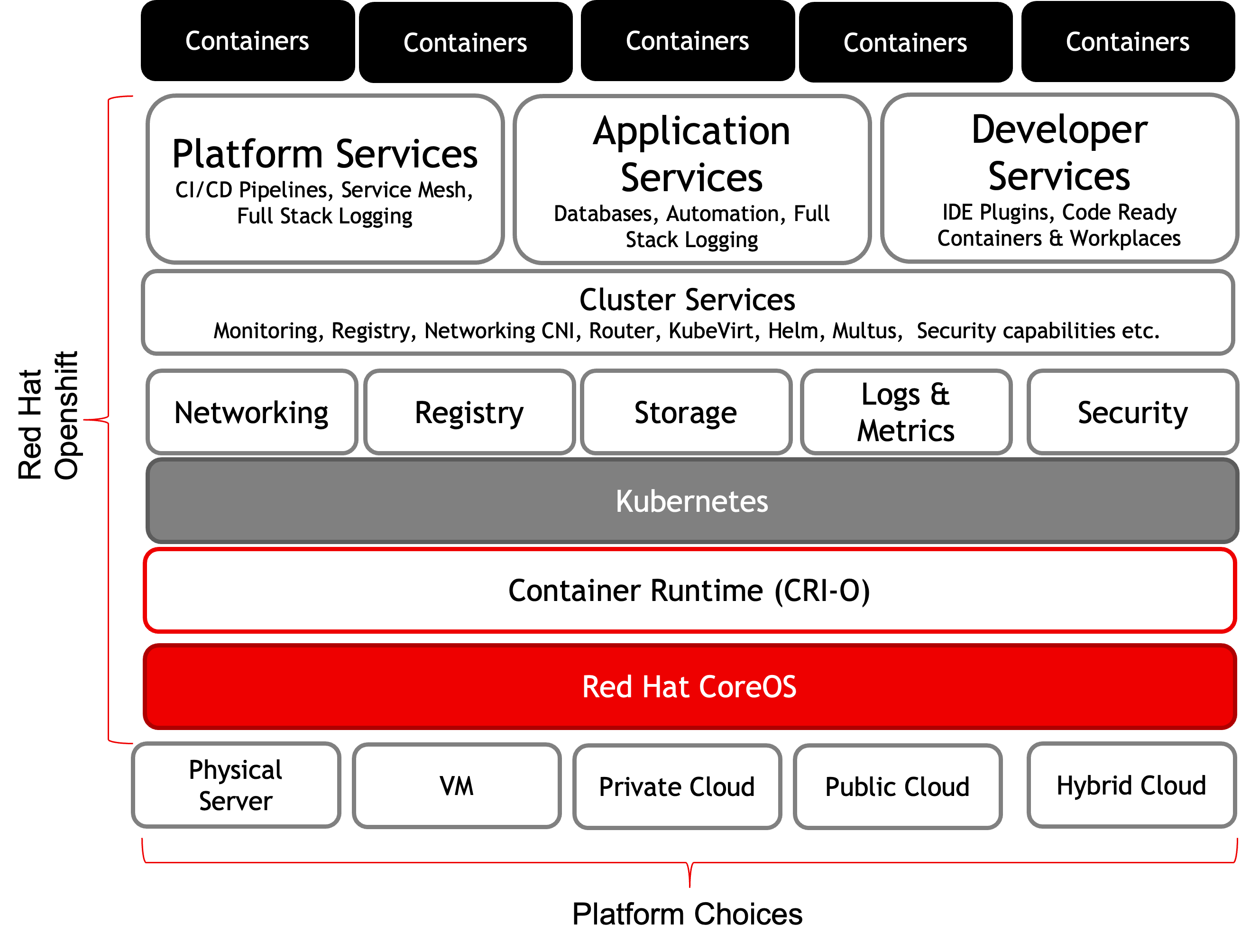 Containers

Containers

Containers

Containers

Containers

Red Hat Openshift

Platform Services
CI/CD Pipelines, Service Mesh, Full Stack Logging

Application Services
Databases, Automation, Full Stack Logging

Developer Services
IDE Plugins, Code Ready Containers & Workplaces

Cluster Services
Monitoring, Registry, Networking CNI, Router, KubeVirt, Helm, Multus, Security capabilities etc.

Networking

Registry

Storage

Logs & Metrics

Security

Kubernetes

Container Runtime (CRI-O)

Red Hat CoreOS

Physical Server

VM

Private Cloud

Public Cloud

Hybrid Cloud

Platform Choices